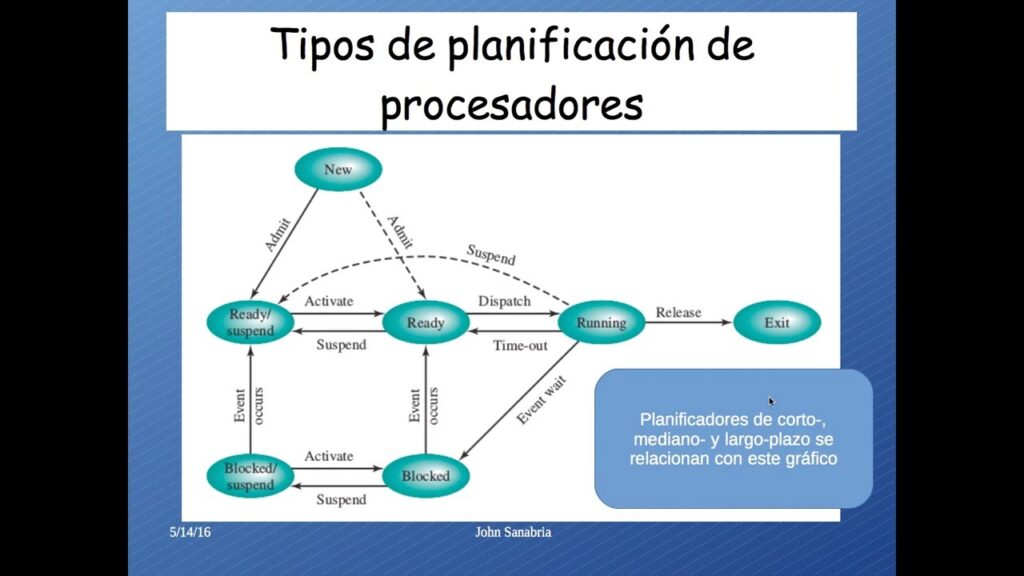 Tipos de planificación de procesadores

New

Admit

Admit

Suspend

Ready/
suspend

Activate

Suspend

Ready

Dispatch

Time-out

Running

Release

Exit

Event
occurs

Event
occurs

Event wait

Blocked/
suspend

Activate

Suspend

Blocked

Planificadores de corto-, mediano- y largo-plazo se relacionan con este gráfico

5/14/16

John Sanabria